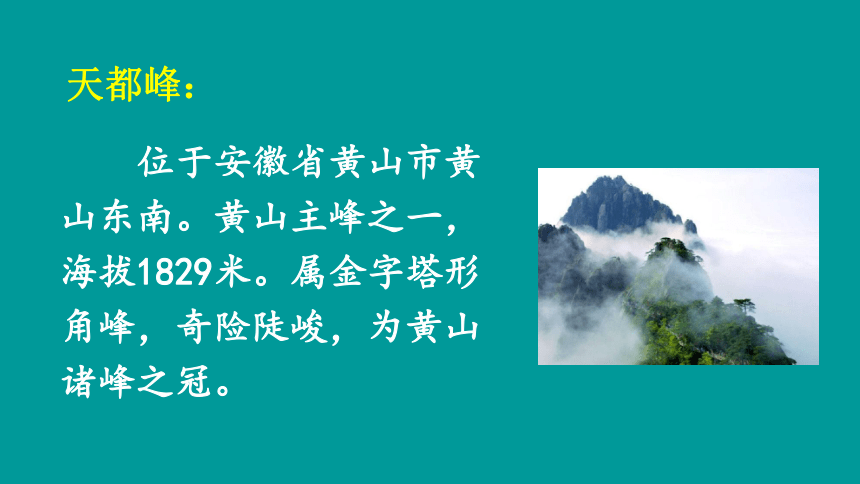 天都峰：

位于安徽省黄山市黄山东南。黄山主峰之一，海拔1829米。属金字塔形角峰，奇险陡峻，为黄山诸峰之冠。